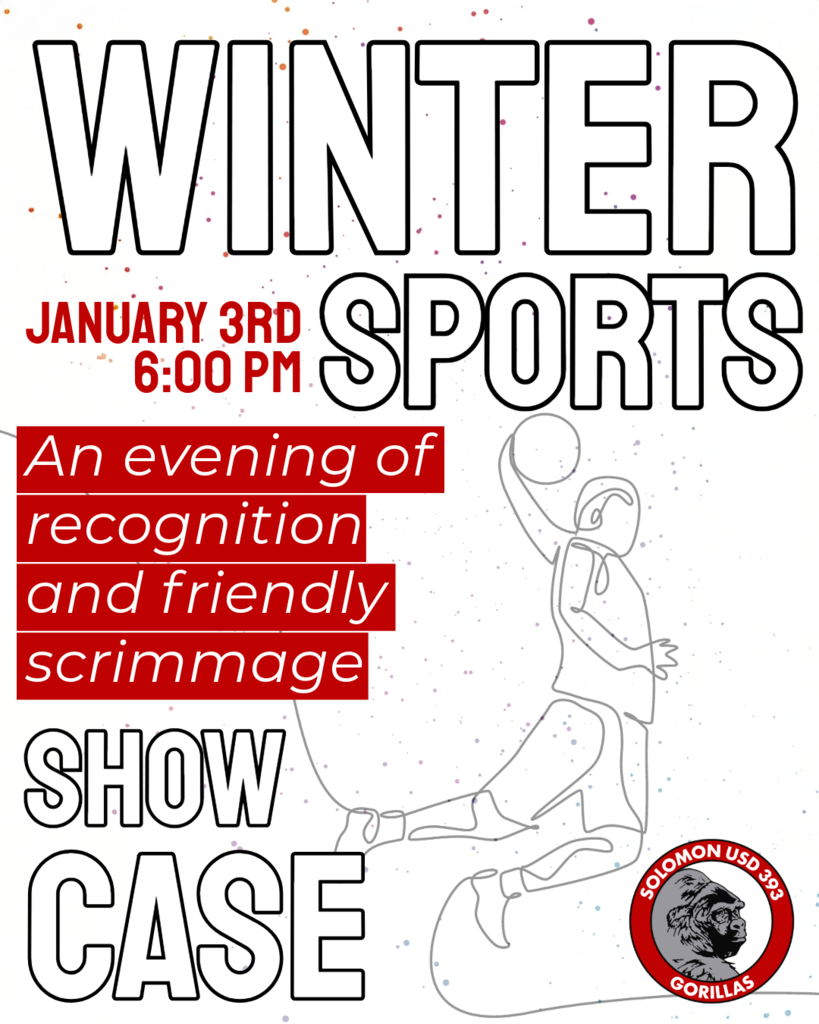 WINTER

JANUARY 3RD
6:00 PM

SPORTS

An evening of recognition and friendly scrimmage

SHOW
CASE

SOLOMON USD 393
GORILLAS